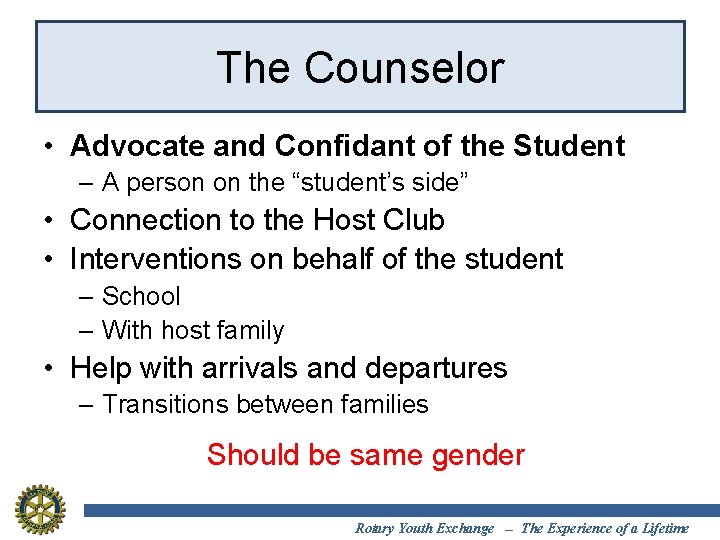 The Counselor

• Advocate and Confidant of the Student
– A person on the “student’s side”
• Connection to the Host Club
• Interventions on behalf of the student
– School
– With host family
• Help with arrivals and departures
– Transitions between families

Should be same gender

Rotary Youth Exchange – The Experience of a Lifetime